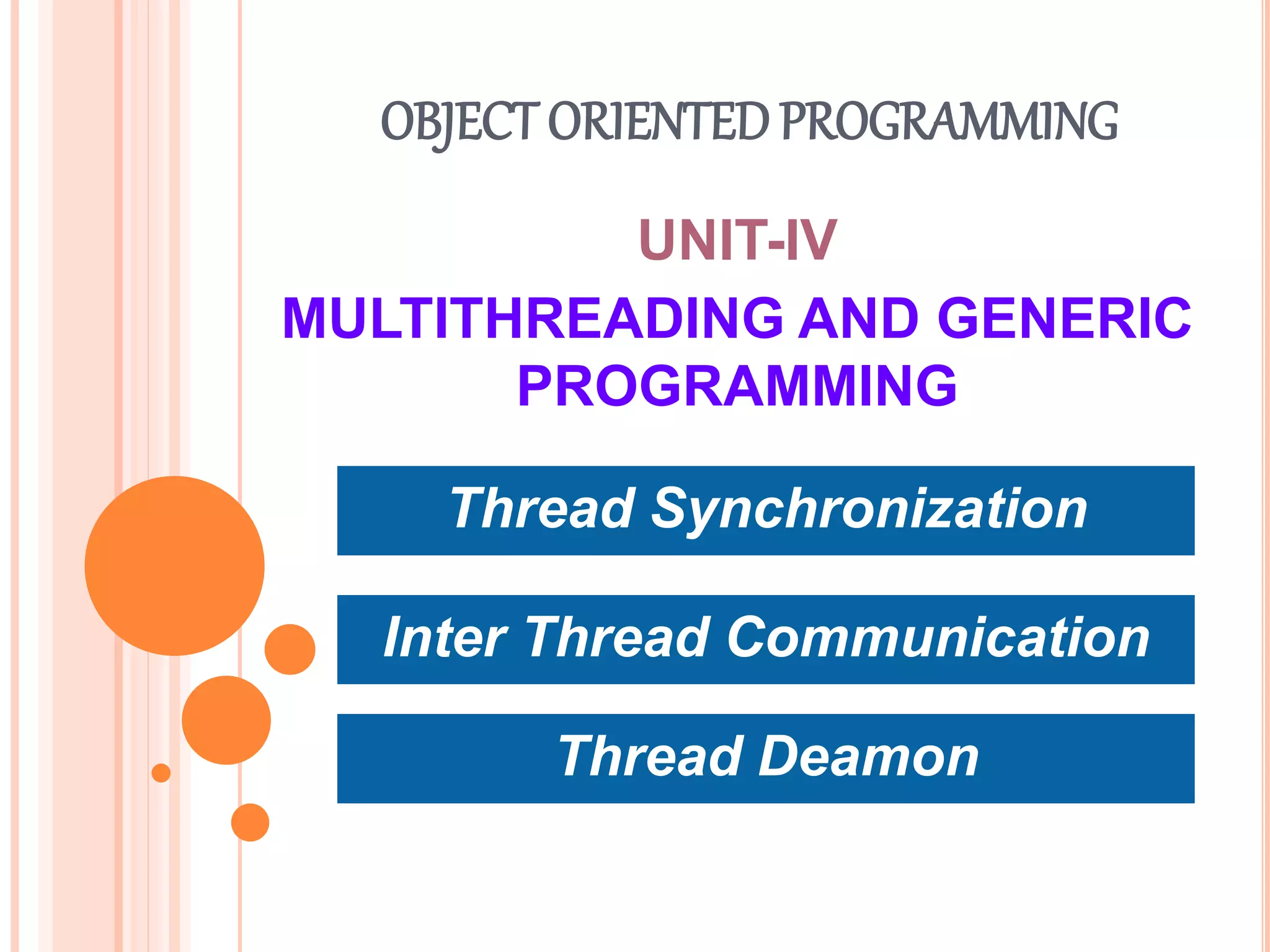 OBJECT ORIENTED PROGRAMMING

UNIT-IV

MULTITHREADING AND GENERIC PROGRAMMING

Thread Synchronization

Inter Thread Communication

Thread Deamon